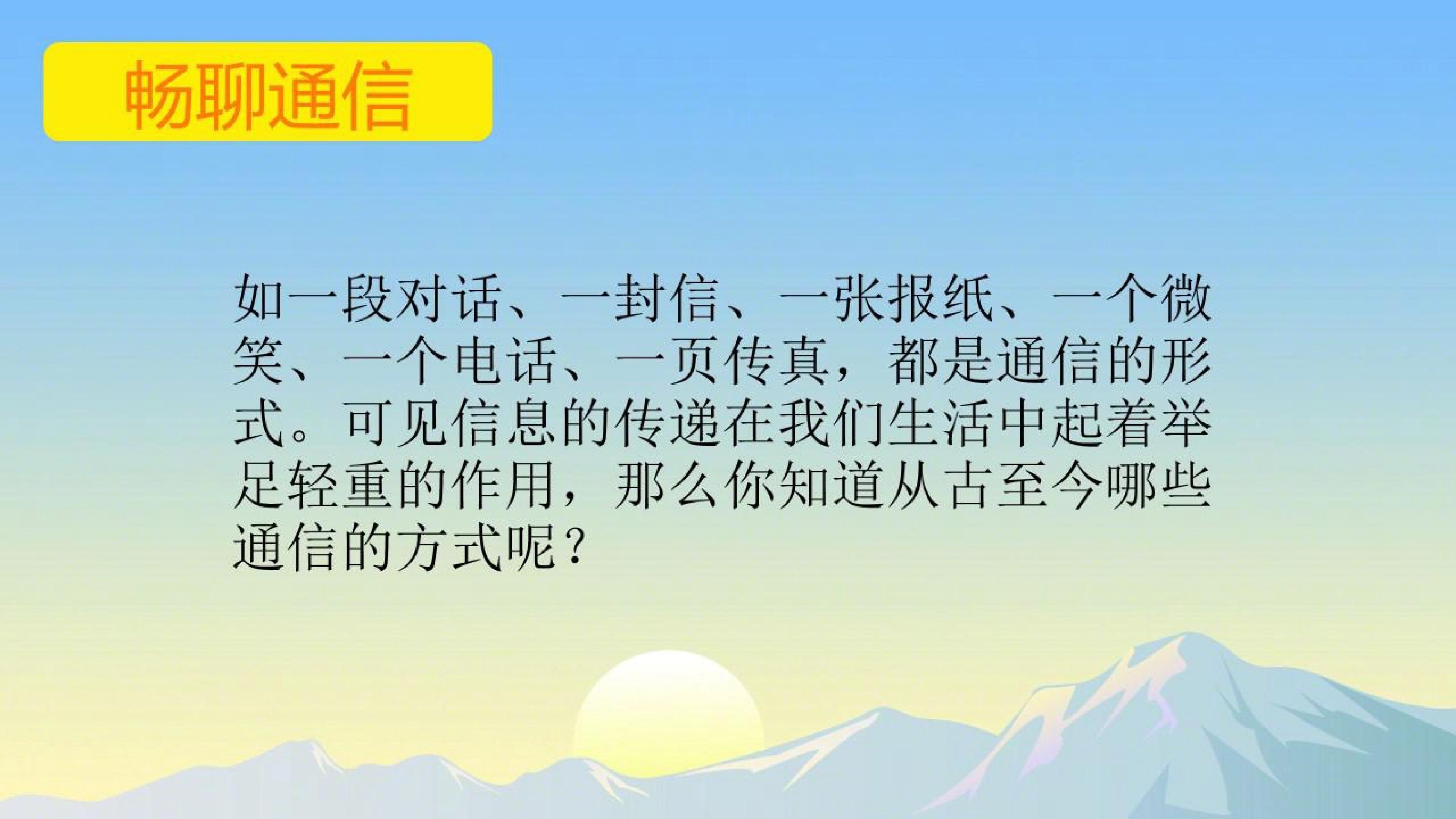 畅聊通信

如一段对话、一封信、一张报纸、一个微笑、一个电话、一页传真，都是通信的形式。可见信息的传递在我们生活中起着举足轻重的作用，那么你知道从古至今哪些通信的方式呢？